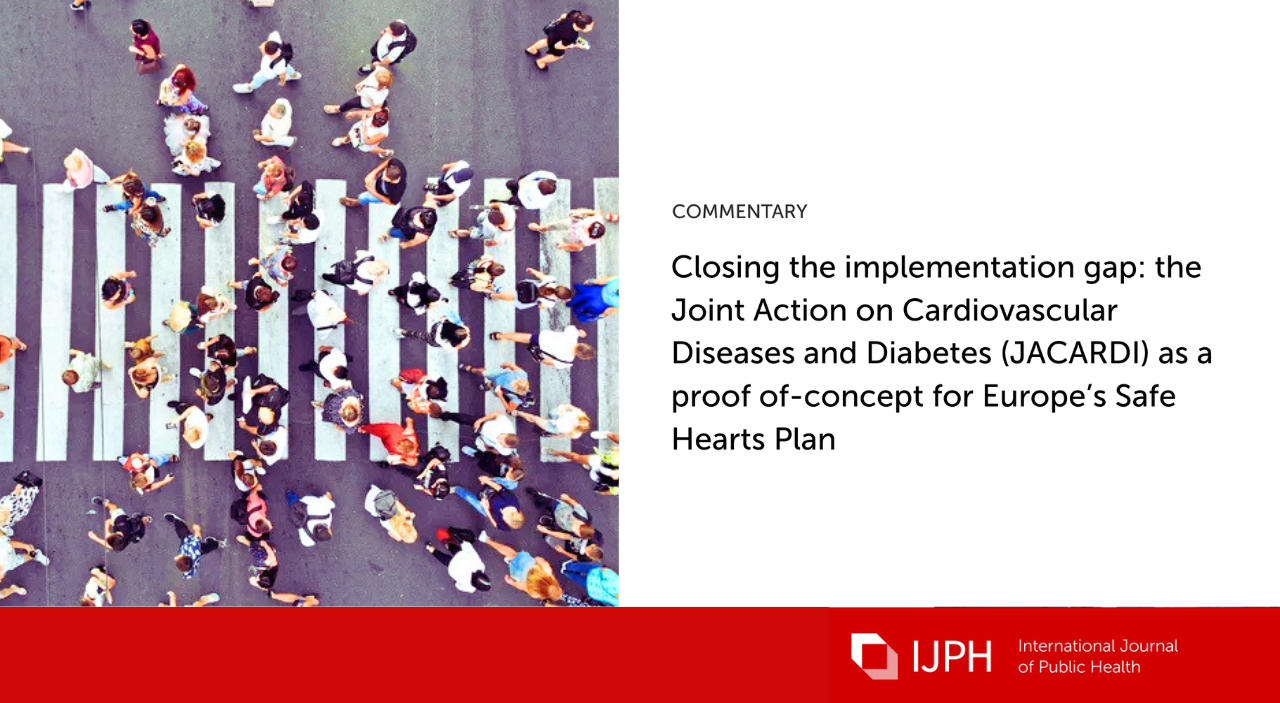 COMMENTARY

Closing the implementation gap: the Joint Action on Cardiovascular Diseases and Diabetes (JACARDI) as a proof of-concept for Europe's Safe Hearts Plan

IJPH International Journal of Public Health